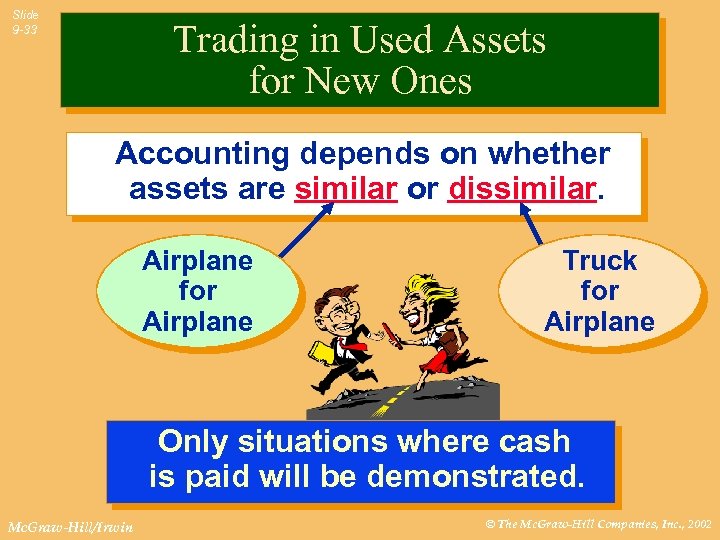 Slide 9-33

Trading in Used Assets for New Ones

Accounting depends on whether assets are similar or dissimilar.

Airplane for Airplane

Truck for Airplane

Only situations where cash is paid will be demonstrated.

McGraw-Hill/Irwin

© The McGraw-Hill Companies, Inc., 2002